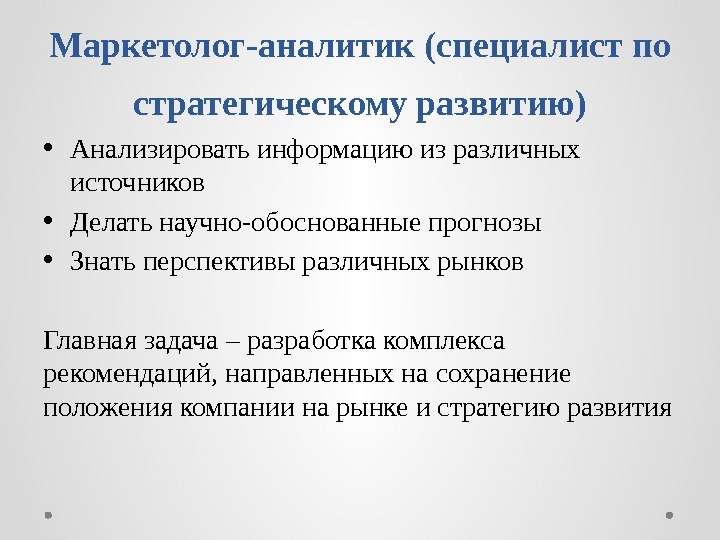 Маркетолог-аналитик (специалист по стратегическому развитию)

• Анализировать информацию из различных источников
• Делать научно-обоснованные прогнозы
• Знать перспективы различных рынков

Главная задача – разработка комплекса рекомендаций, направленных на сохранение положения компании на рынке и стратегию развития